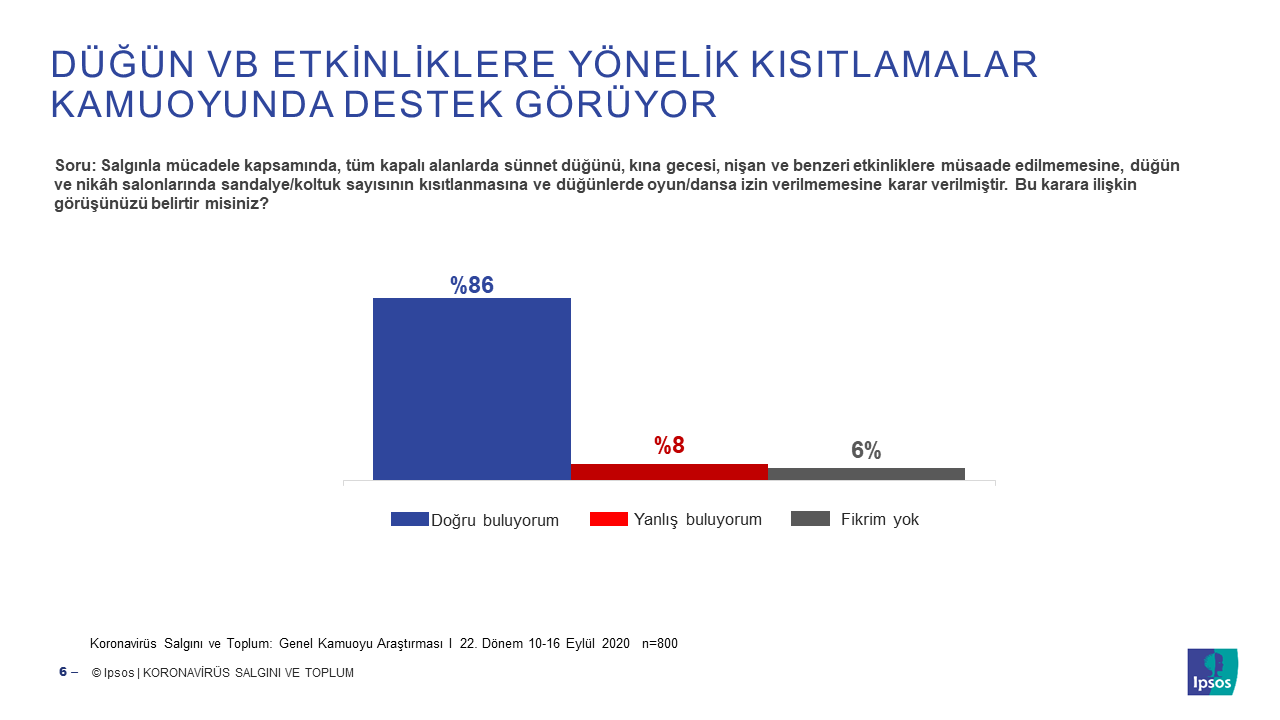 DÜĞÜN VB ETKİNLİKLERE YÖNELİK KISITLAMALAR KAMUOYUNDA DESTEK GÖRÜYOR

Soru: Salgınla mücadele kapsamında, tüm kapalı alanlarda sünnet düğünü, kına gecesi, nişan ve benzeri etkinliklere müsaade edilmemesine, düğün ve nikâh salonlarında sandalye/koltuk sayısının kısıtlanmasına ve düğünlerde oyun/dansa izin verilmemesine karar verilmiştir. Bu karara ilişkin görüşünüzü belirtir misiniz?

%86

%8

6%

Doğru buluyorum

Yanlış buluyorum

Fikrim yok

Koronavirüs Salgını ve Toplum: Genel Kamuoyu Araştırması I 22. Dönem 10-16 Eylül 2020 n=800

6 – © Ipsos | KORONAVİRÜS SALGINI VE TOPLUM

Ipsos